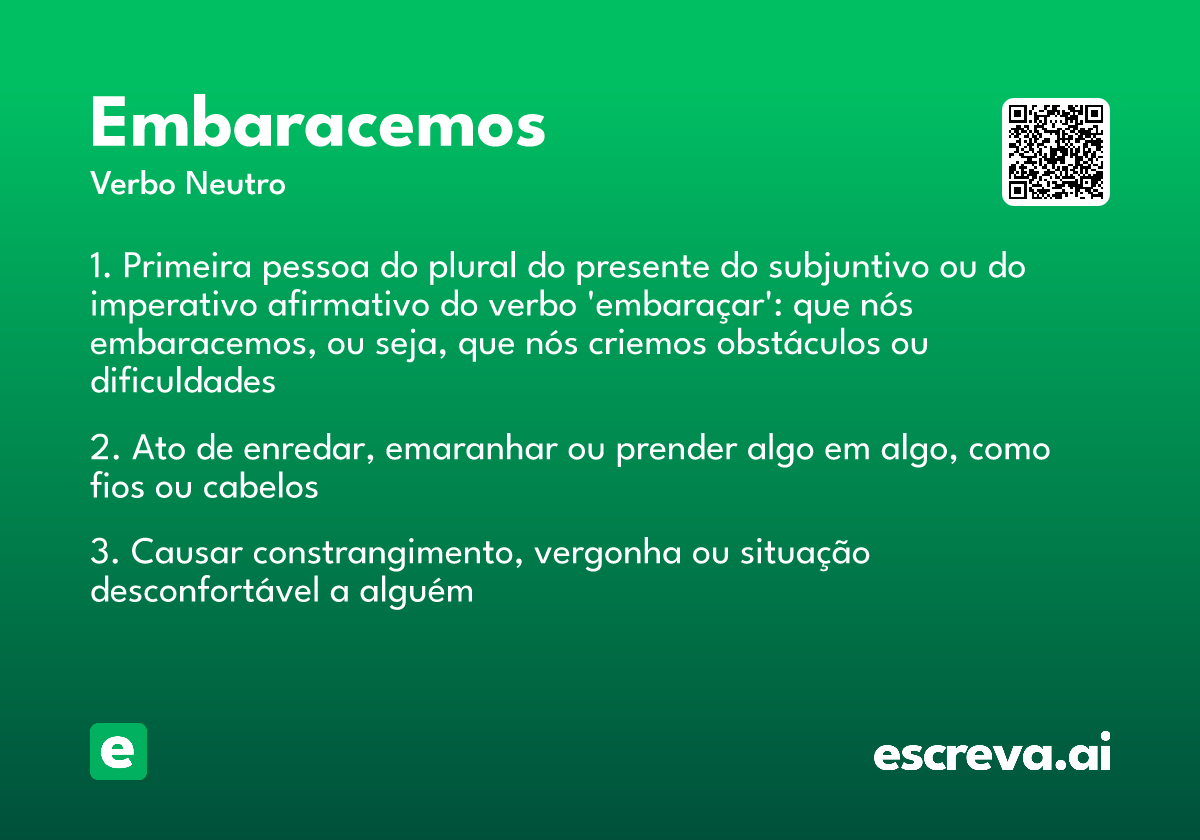 Embaracemos

Verbo Neutro

1. Primeira pessoa do plural do presente do subjuntivo ou do imperativo afirmativo do verbo 'embaraçar': que nós embaracemos, ou seja, que nós criemos obstáculos ou dificuldades

2. Ato de enredar, emaranhar ou prender algo em algo, como fios ou cabelos

3. Causar constrangimento, vergonha ou situação desconfortável a alguém

e

escreva.ai